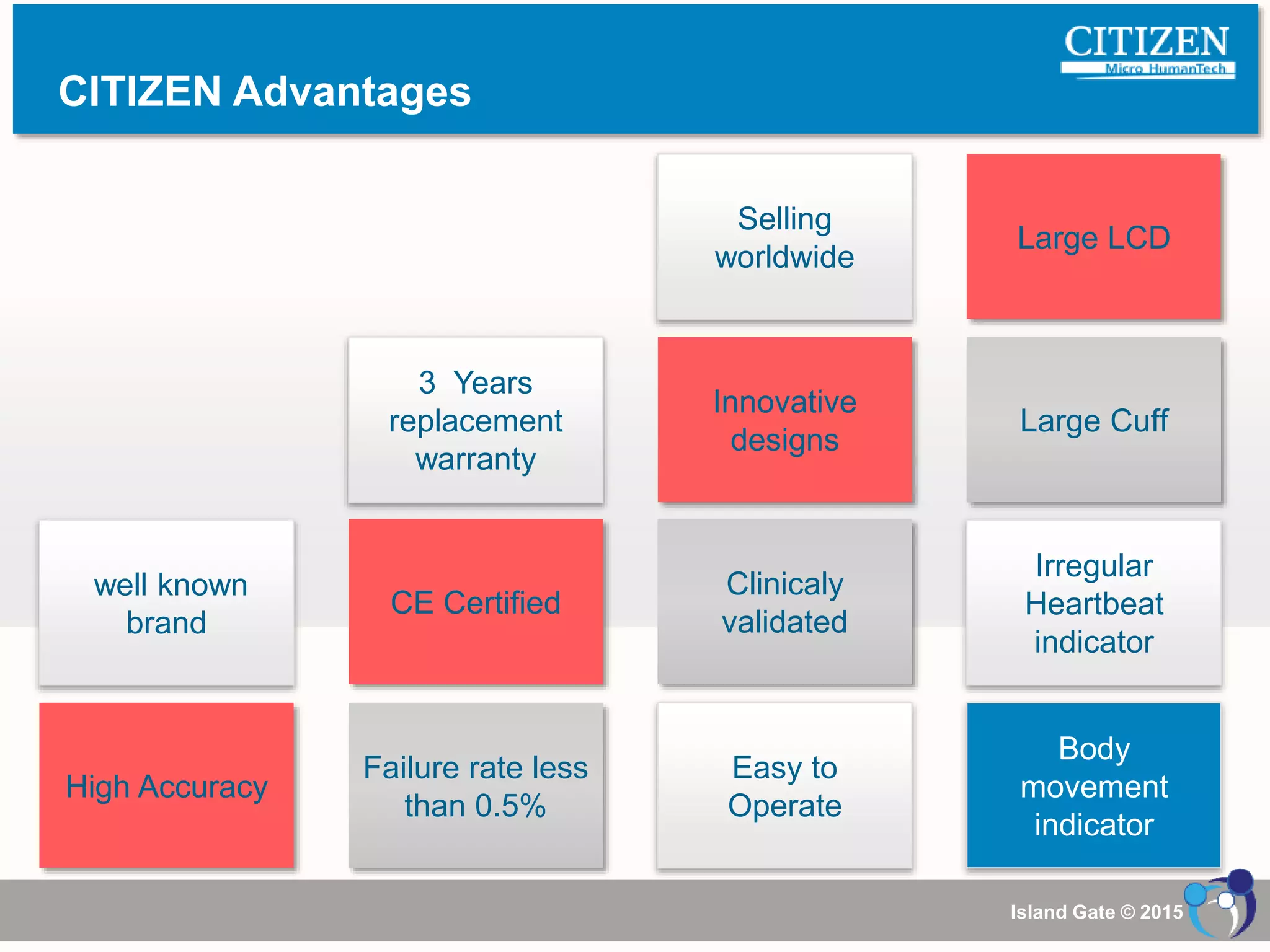 CITIZEN Advantages

CITIZEN
Micro HumanTech

Selling worldwide

Large LCD

3 Years replacement warranty

Innovative designs

Large Cuff

well known brand

CE Certified

Clinicaly validated

Irregular Heartbeat indicator

High Accuracy

Failure rate less than 0.5%

Easy to Operate

Body movement indicator

Island Gate © 2015